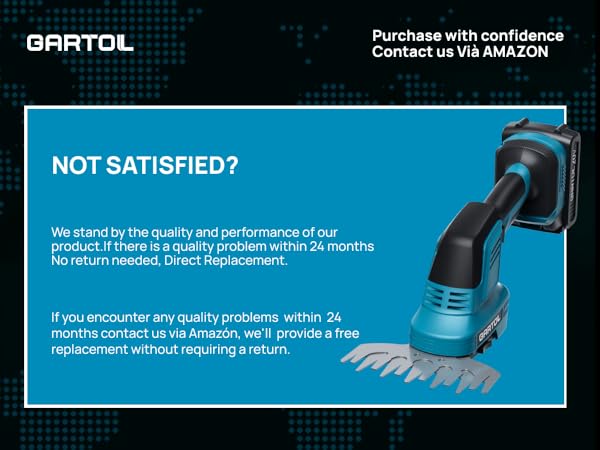 GARTOL

Purchase with confidence
Contact us Vià AMAZON

NOT SATISFIED?

We stand by the quality and performance of our product.If there is a quality problem within 24 months No return needed, Direct Replacement.

If you encounter any quality problems within 24 months contact us via Amazón, we'll provide a free replacement without requiring a return.

GARTOL